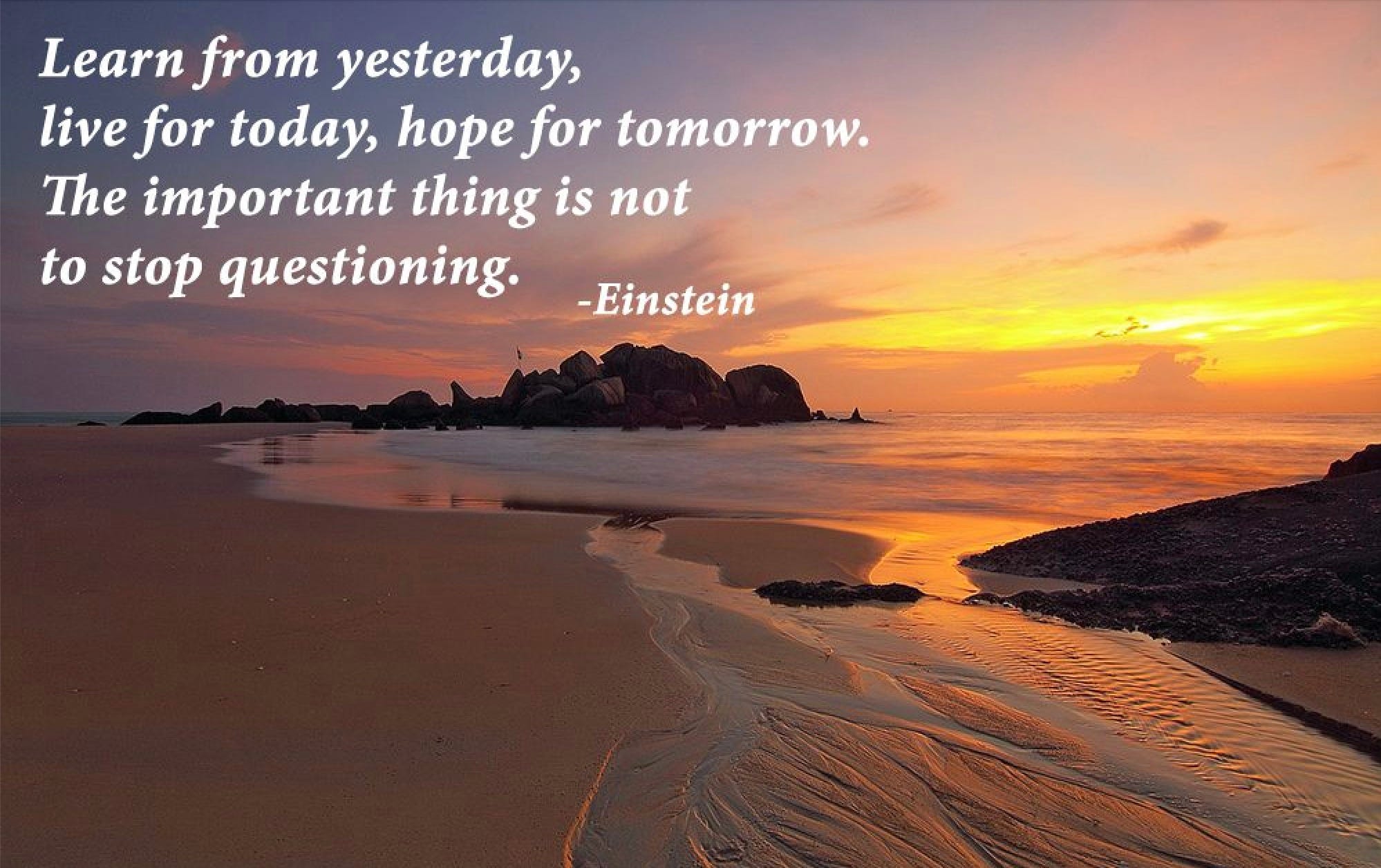 Learn from yesterday, live for today, hope for tomorrow. The important thing is not to stop questioning.

-Einstein